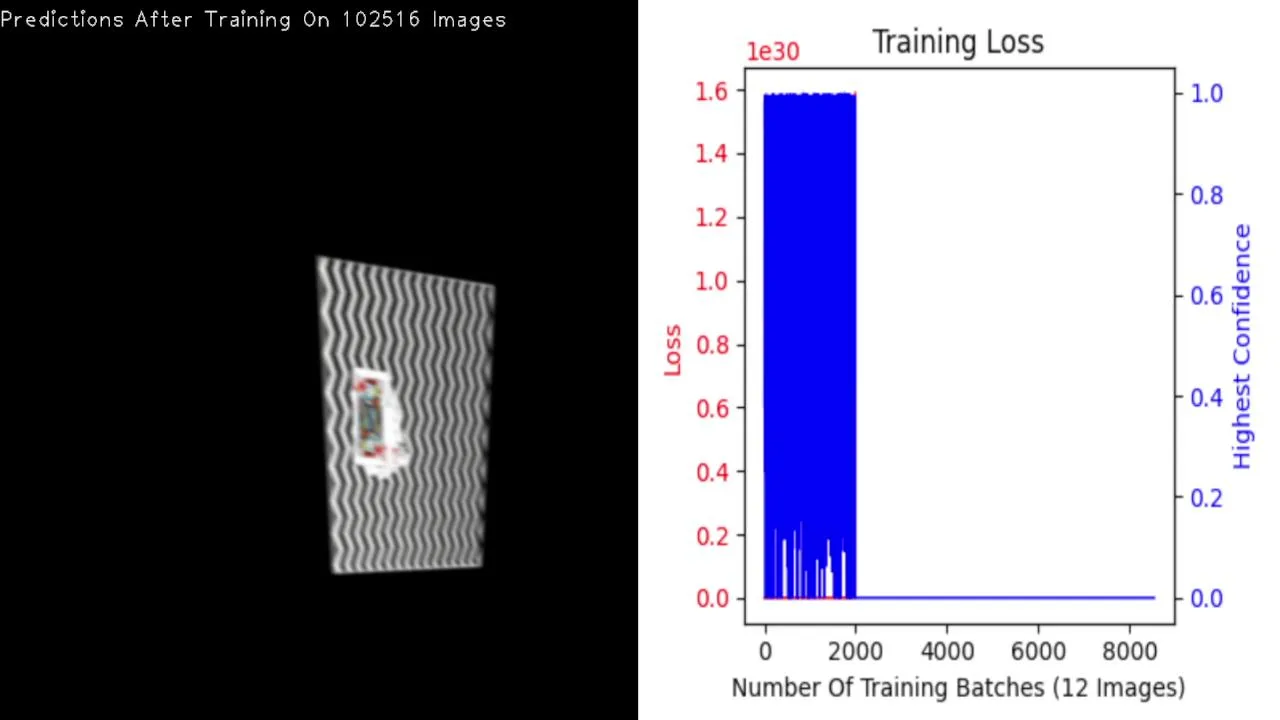 Predictions After Training On 102516 Images

Training Loss

1e30

1.6
1.4
1.2
1.0
0.8
0.6
0.4
0.2
0.0

Loss

1.0
0.8
0.6
0.4
0.2
0.0

Highest Confidence

0
2000
4000
6000
8000

Number Of Training Batches (12 Images)